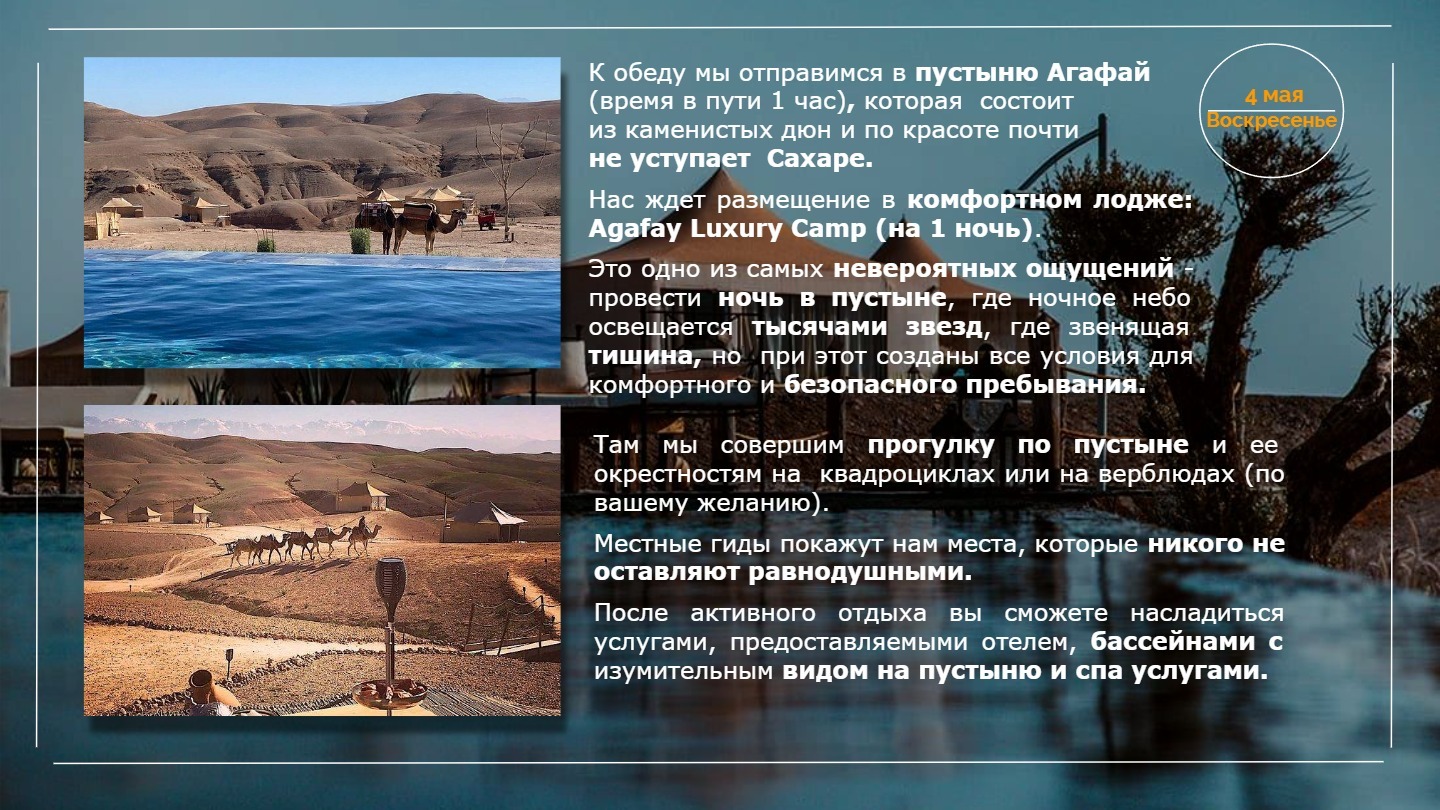 К обеду мы отправимся в пустыню Агафай (время в пути 1 час), которая состоит из каменистых дюн и по красоте почти не уступает Сахаре.

4 мая
Воскресенье

Нас ждет размещение в комфортном лодже: Agafay Luxury Camp (на 1 ночь).

Это одно из самых невероятных ощущений - провести ночь в пустыне, где ночное небо освещается тысячами звезд, где звенящая тишина, но при этот созданы все условия для комфортного и безопасного пребывания.

Там мы совершим прогулку по пустыне и ее окрестностям на квадроциклах или на верблюдах (по вашему желанию).

Местные гиды покажут нам места, которые никого не оставляют равнодушными.

После активного отдыха вы сможете насладиться услугами, предоставляемыми отелем, бассейнами с изумительным видом на пустыню и спа услугами.